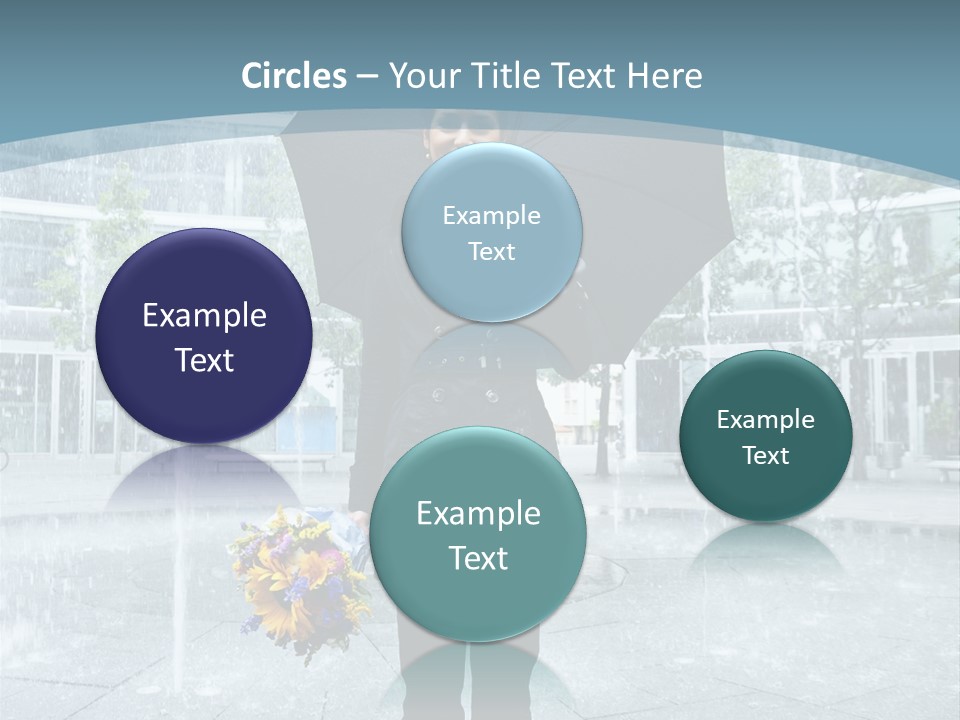 Circles – Your Title Text Here

Example Text

Example Text

Example Text

Example Text